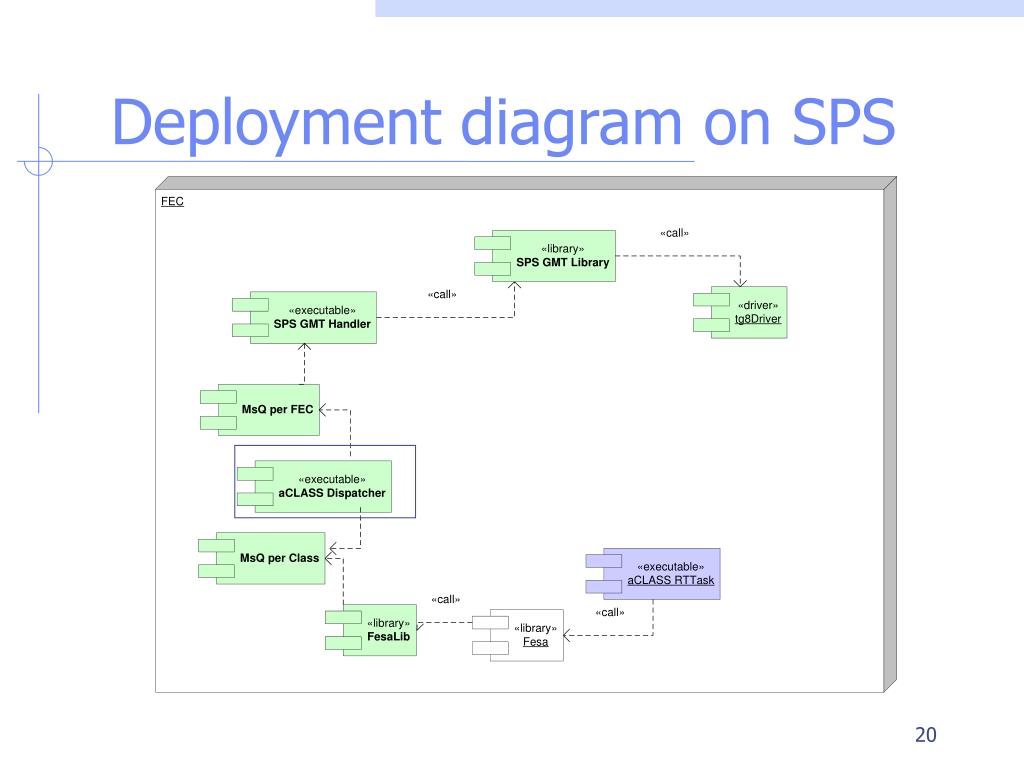 Deployment diagram on SPS

FEC

«call»

«library»
SPS GMT Library

«call»

«driver»
tg8Driver

«executable»
SPS GMT Handler

MsQ per FEC

«executable»
aCLASS Dispatcher

MsQ per Class

«executable»
aCLASS RTTask

«call»

«call»

«library»
FesaLib

«library»
Fesa

20